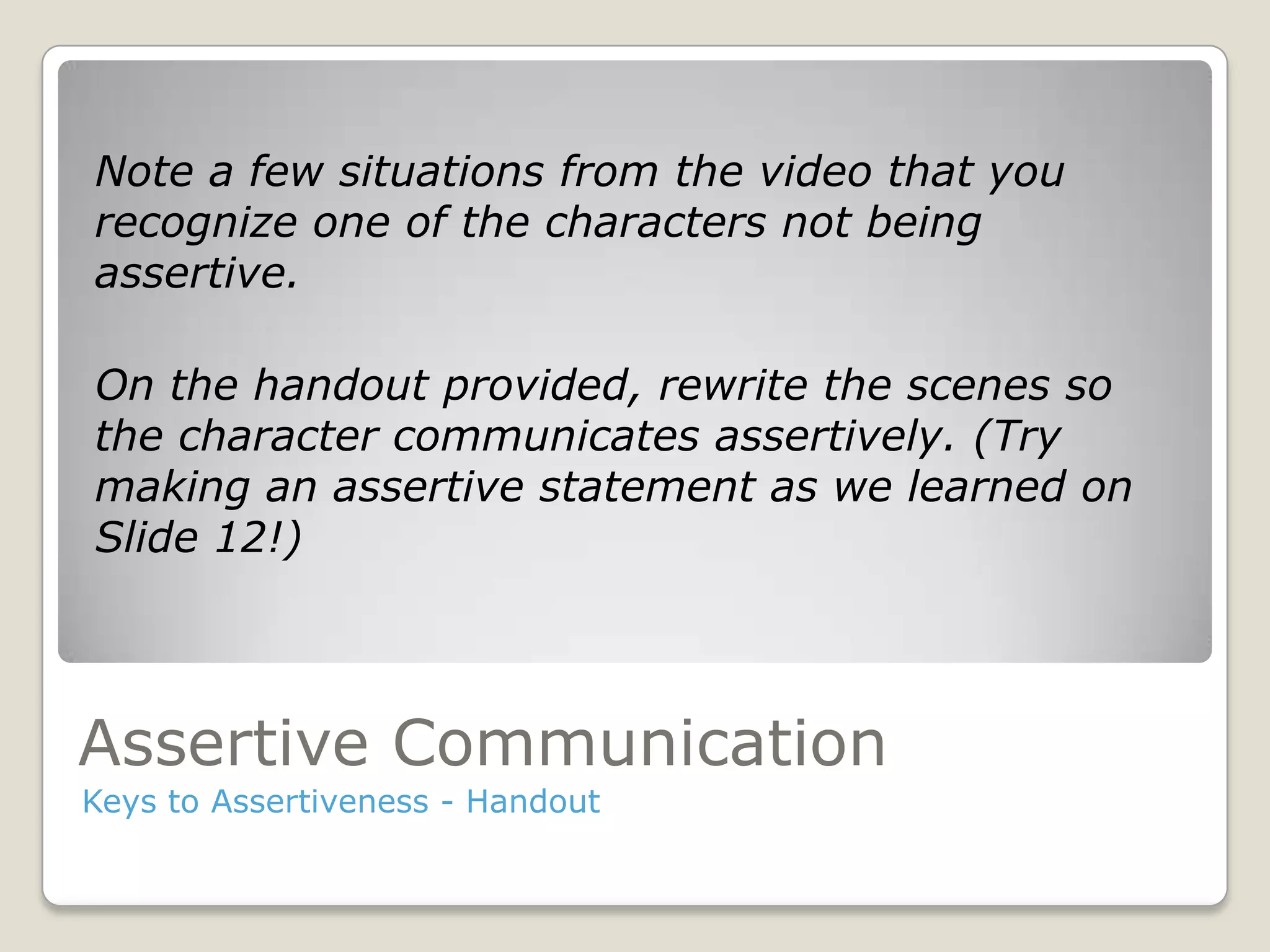 Note a few situations from the video that you recognize one of the characters not being assertive.

On the handout provided, rewrite the scenes so the character communicates assertively. (Try making an assertive statement as we learned on Slide 12!)

Assertive Communication

Keys to Assertiveness - Handout